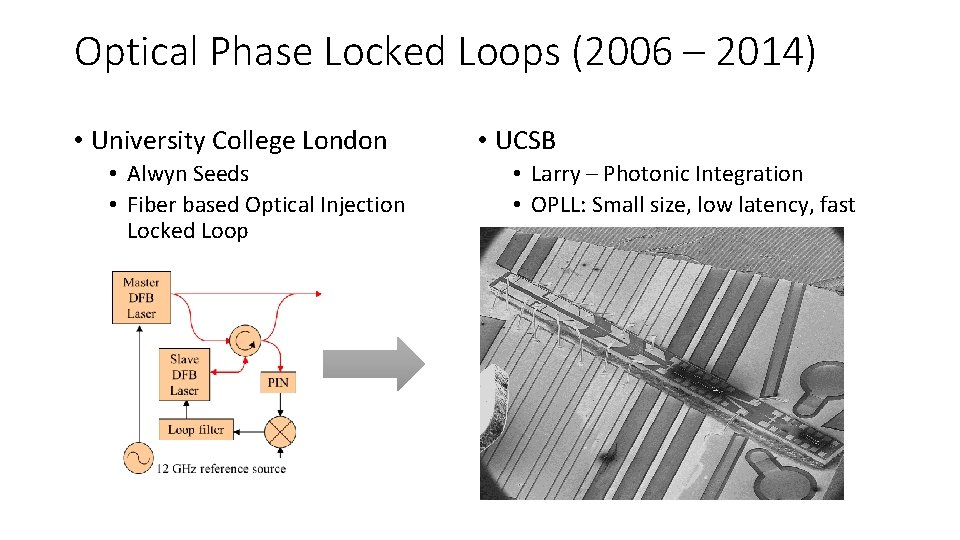 Optical Phase Locked Loops (2006 – 2014)

• University College London
• Alwyn Seeds
• Fiber based Optical Injection Locked Loop

Master DFB Laser

Slave DFB Laser

PIN

Loop filter

12 GHz reference source

• UCSB
• Larry – Photonic Integration
• OPLL: Small size, low latency, fast